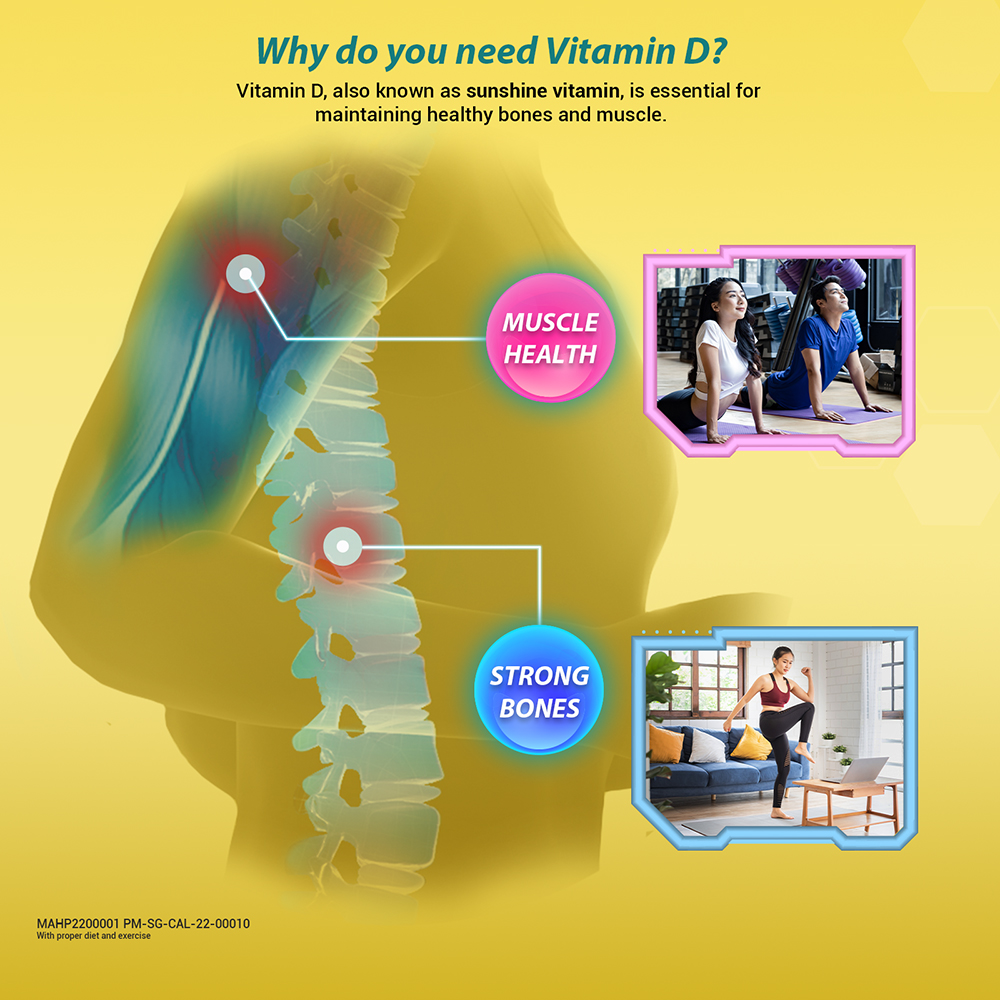 Why do you need Vitamin D?

Vitamin D, also known as sunshine vitamin, is essential for maintaining healthy bones and muscle.

MUSCLE HEALTH

STRONG BONES

MAHP2200001 PM-SG-CAL-22-00010
With proper diet and exercise